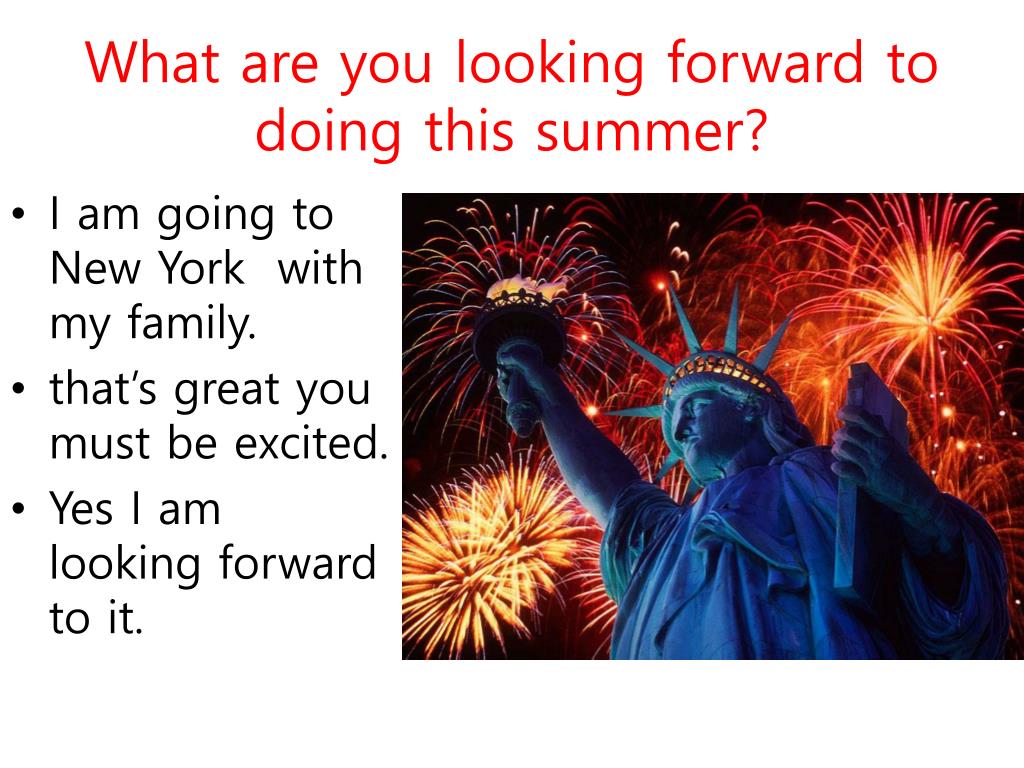 What are you looking forward to doing this summer?

• I am going to New York with my family.
• that's great you must be excited.
• Yes I am looking forward to it.